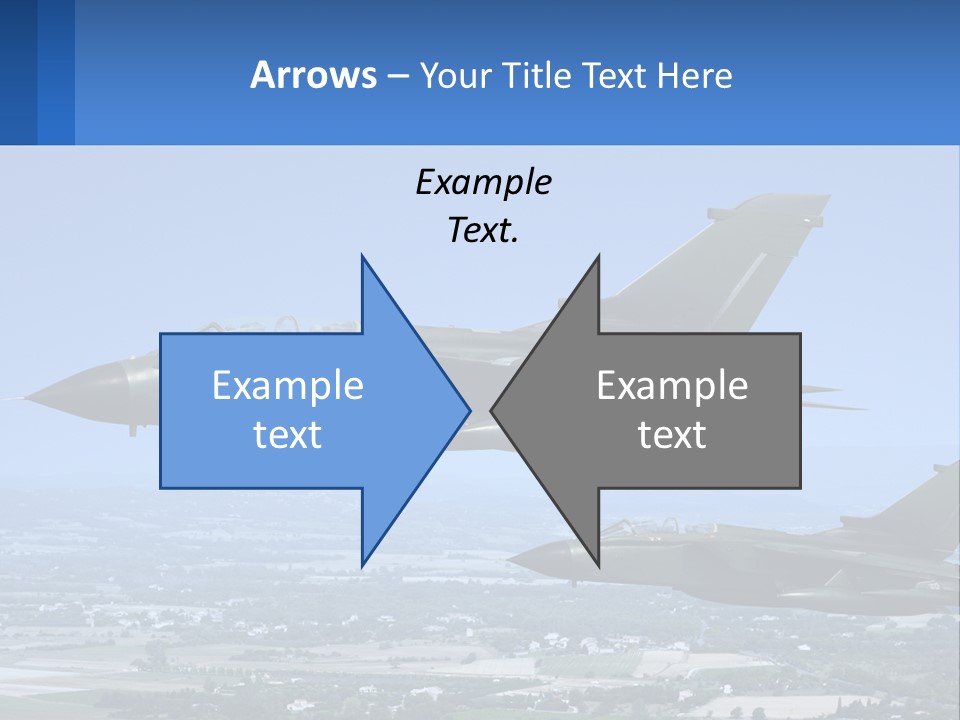 Arrows – Your Title Text Here

Example Text.

Example text

Example text